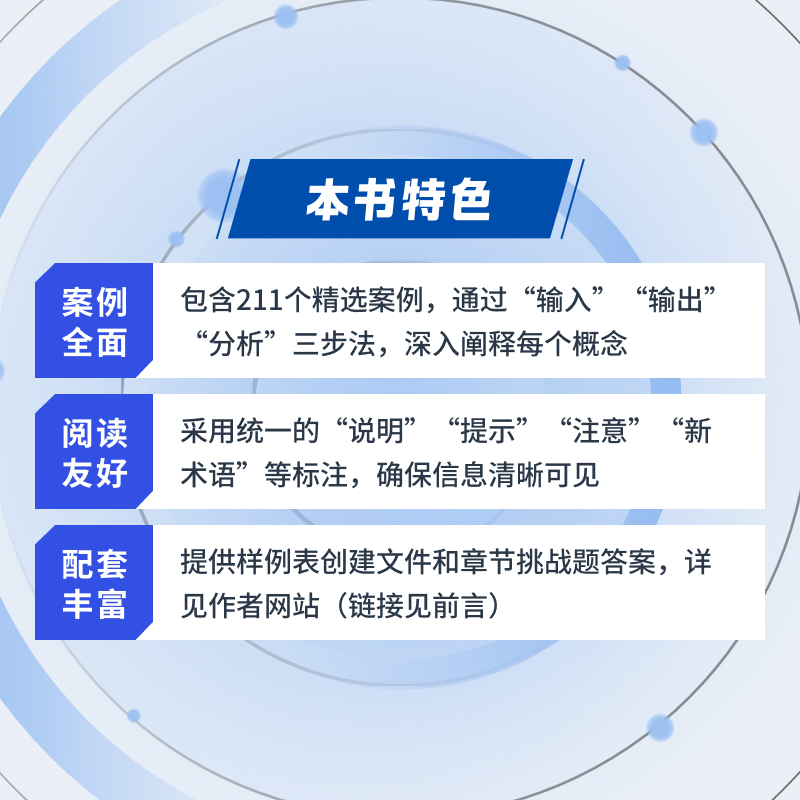 本书特色

案例全面

包含211个精选案例，通过“输入”“输出”“分析”三步法，深入阐释每个概念

阅读友好

采用统一的“说明”“提示”“注意”“新术语”等标注，确保信息清晰可见

配套丰富

提供样例表创建文件和章节挑战题答案，详见作者网站（链接见前言）